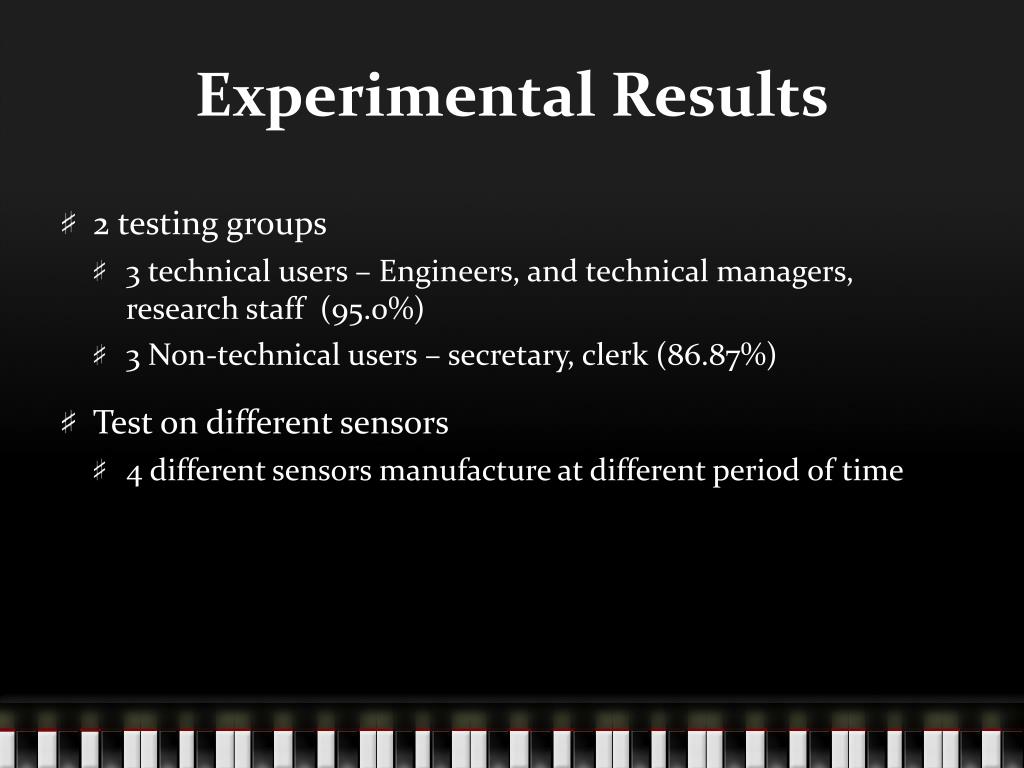 Experimental Results

♯ 2 testing groups
♯ 3 technical users – Engineers, and technical managers, research staff (95.0%)
♯ 3 Non-technical users – secretary, clerk (86.87%)

♯ Test on different sensors
♯ 4 different sensors manufacture at different period of time